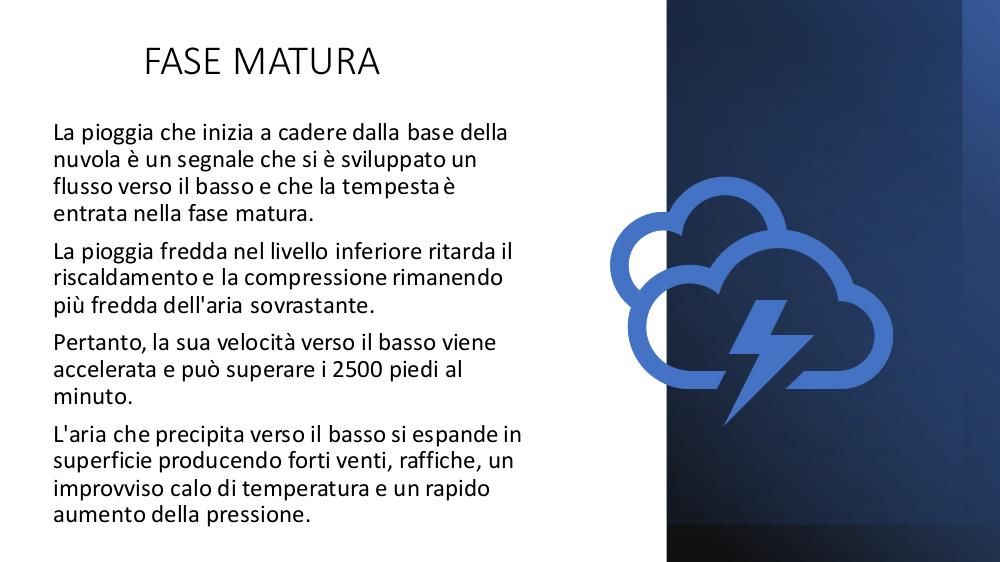 FASE MATURA

La pioggia che inizia a cadere dalla base della nuvola è un segnale che si è sviluppato un flusso verso il basso e che la tempesta è entrata nella fase matura.

La pioggia fredda nel livello inferiore ritarda il riscaldamento e la compressione rimanendo più fredda dell'aria sovrastante.

Pertanto, la sua velocità verso il basso viene accelerata e può superare i 2500 piedi al minuto.

L'aria che precipita verso il basso si espande in superficie producendo forti venti, raffiche, un improvviso calo di temperatura e un rapido aumento della pressione.